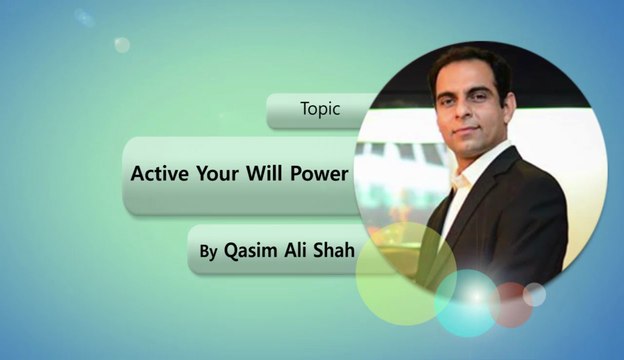 Topic

Active Your Will Power

By Qasim Ali Shah